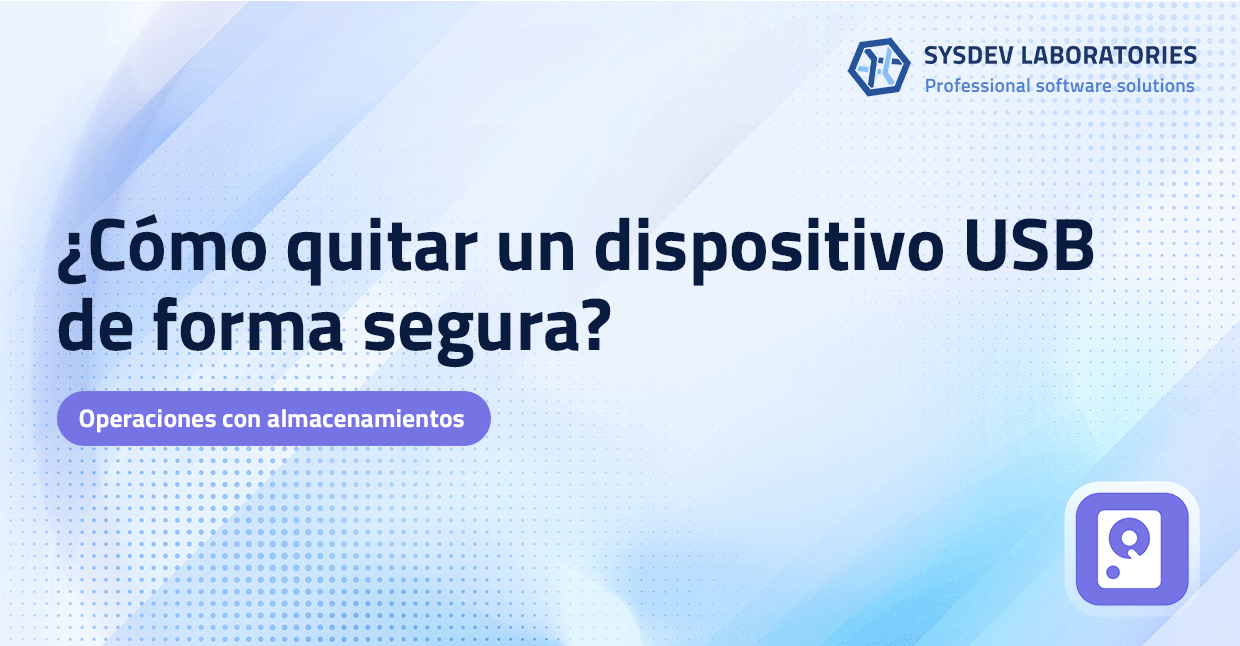 SYSDEV LABORATORIES
Professional software solutions

¿Cómo quitar un dispositivo USB de forma segura?

Operaciones con almacenamientos